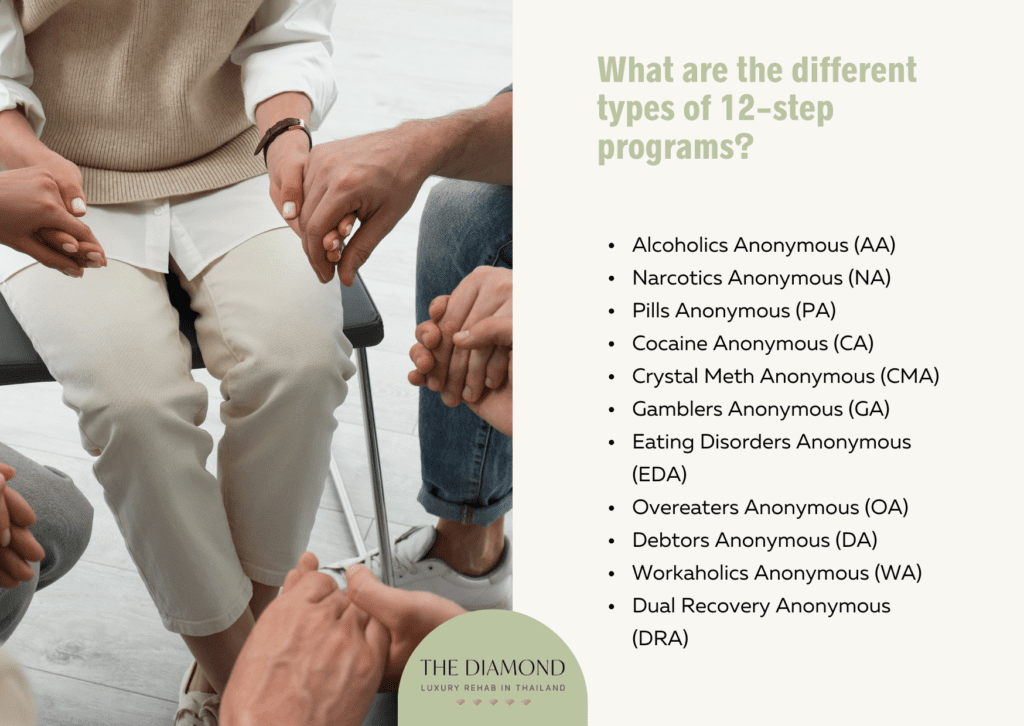 What are the different types of 12-step programs?

- Alcoholics Anonymous (AA)
- Narcotics Anonymous (NA)
- Pills Anonymous (PA)
- Cocaine Anonymous (CA)
- Crystal Meth Anonymous (CMA)
- Gamblers Anonymous (GA)
- Eating Disorders Anonymous (EDA)
- Overeaters Anonymous (OA)
- Debtors Anonymous (DA)
- Workaholics Anonymous (WA)
- Dual Recovery Anonymous (DRA)

THE DIAMOND
LUXURY REHAB IN THAILAND